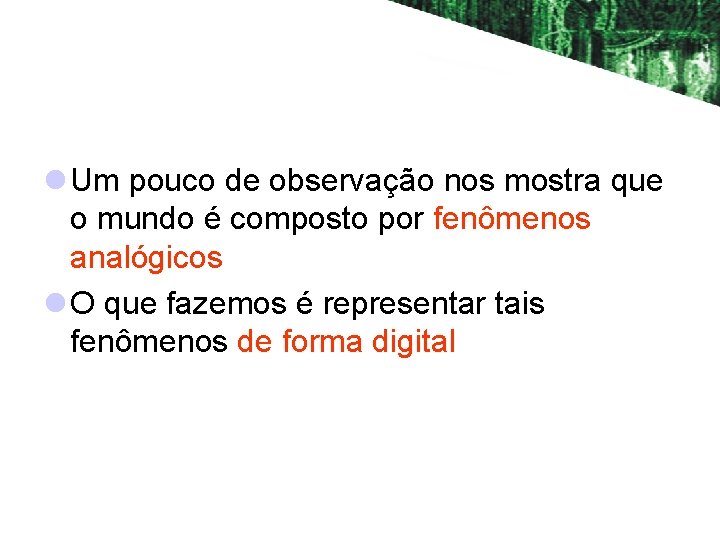 Um pouco de observação nos mostra que o mundo é composto por fenômenos analógicos

O que fazemos é representar tais fenômenos de forma digital